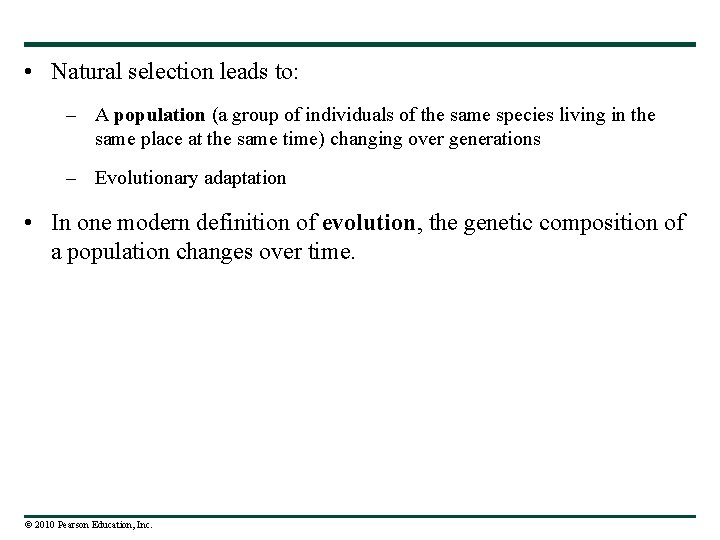 • Natural selection leads to:

– A population (a group of individuals of the same species living in the same place at the same time) changing over generations

– Evolutionary adaptation

• In one modern definition of evolution, the genetic composition of a population changes over time.

© 2010 Pearson Education, Inc.